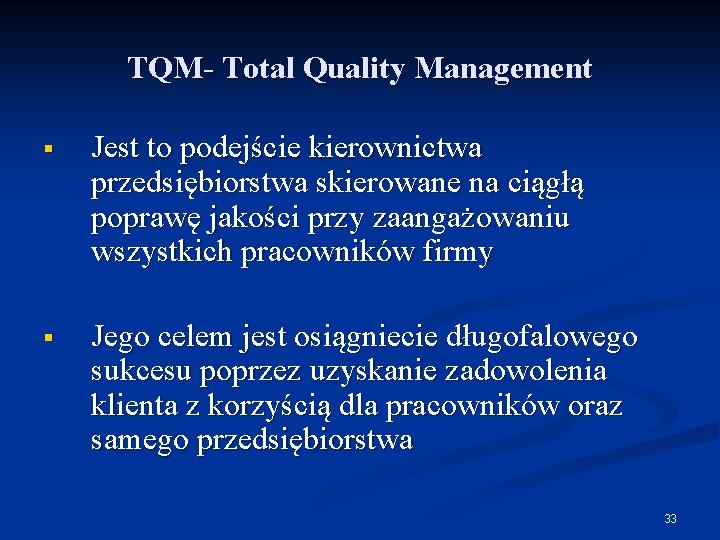 TQM- Total Quality Management

▪ Jest to podejście kierownictwa przedsiębiorstwa skierowane na ciągłą poprawę jakości przy zaangażowaniu wszystkich pracowników firmy

▪ Jego celem jest osiągniecie długofalowego sukcesu poprzez uzyskanie zadowolenia klienta z korzyścią dla pracowników oraz samego przedsiębiorstwa

33